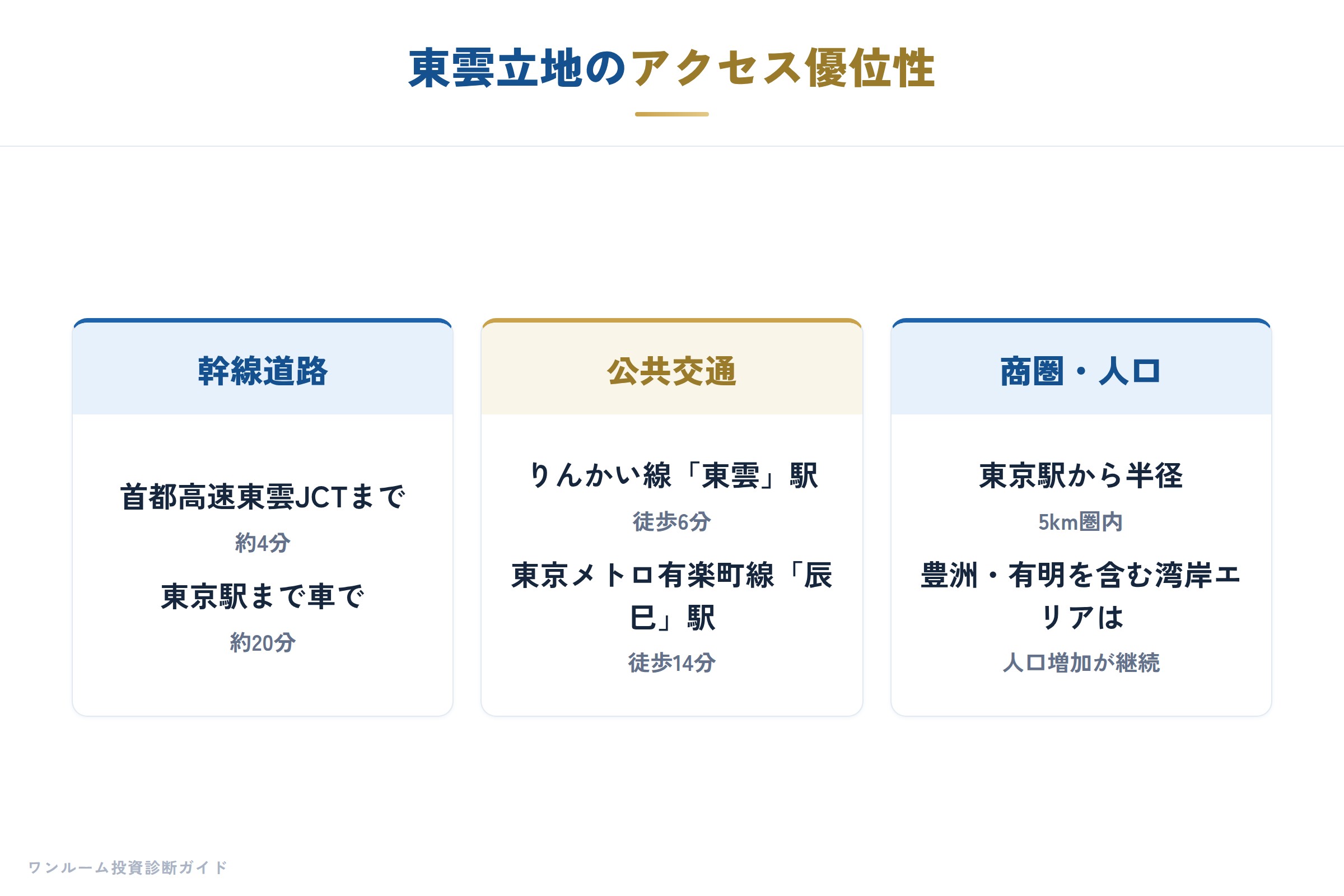 東雲立地のアクセス優位性

幹線道路

首都高速東雲JCTまで

約4分

東京駅まで車で

約20分

公共交通

りんかい線「東雲」駅

徒歩6分

東京メトロ有楽町線「辰巳」駅

徒歩14分

商圏・人口

東京駅から半径

5km圏内

豊洲・有明を含む湾岸エリアは

人口増加が継続

ワンルーム投資診断ガイド